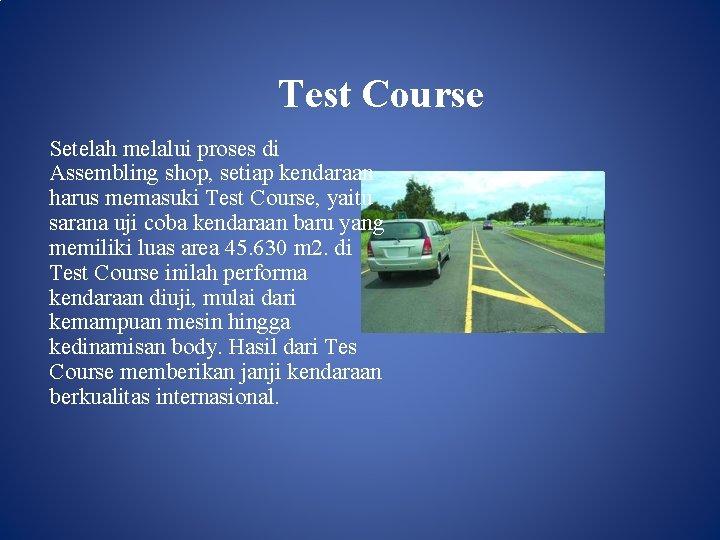 Test Course

Setelah melalui proses di Assembling shop, setiap kendaraan harus memasuki Test Course, yaitu sarana uji coba kendaraan baru yang memiliki luas area 45.630 m2. di Test Course inilah performa kendaraan diuji, mulai dari kemampuan mesin hingga kedinamisan body. Hasil dari Tes Course memberikan janji kendaraan berkualitas internasional.